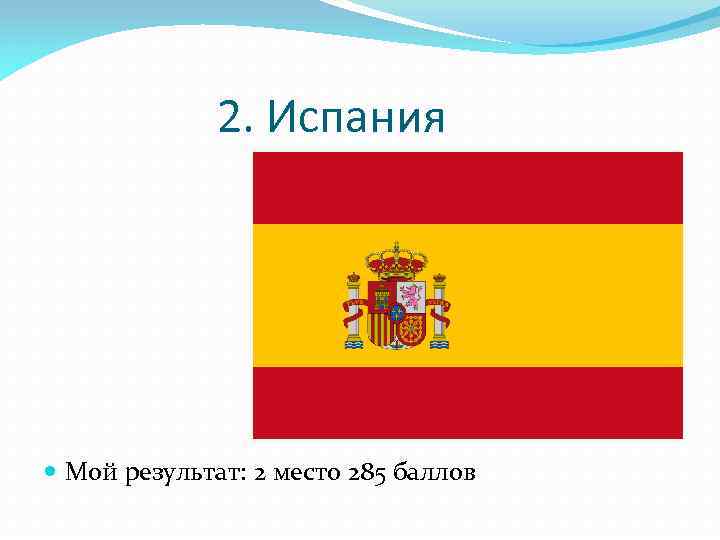 2. Испания

Мой результат: 2 место 285 баллов